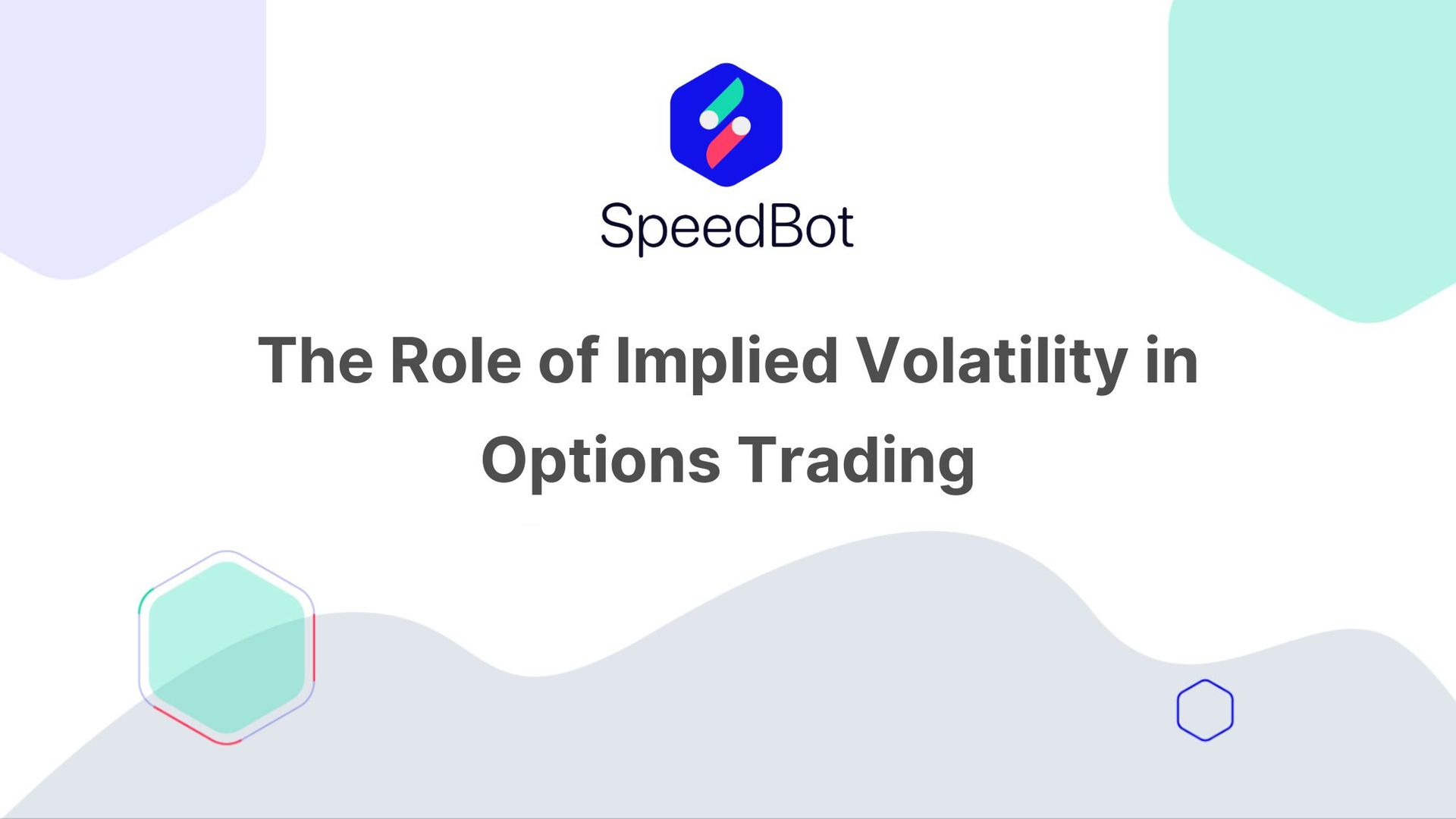 SpeedBot

The Role of Implied Volatility in Options Trading